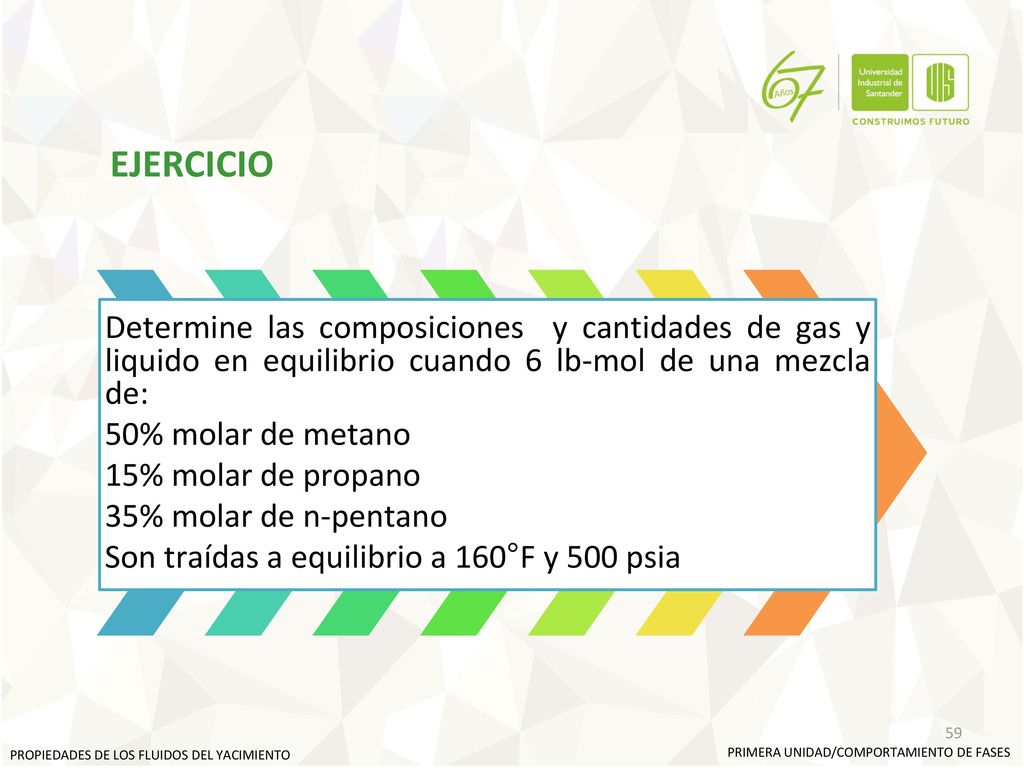 67 Años

Universidad Industrial de Santander

UIS

CONSTRUIMOS FUTURO

EJERCICIO

Determine las composiciones y cantidades de gas y liquido en equilibrio cuando 6 lb-mol de una mezcla de:

50% molar de metano

15% molar de propano

35% molar de n-pentano

Son traídas a equilibrio a 160°F y 500 psia

59

PROPIEDADES DE LOS FLUIDOS DEL YACIMIENTO

PRIMERA UNIDAD/COMPORTAMIENTO DE FASES